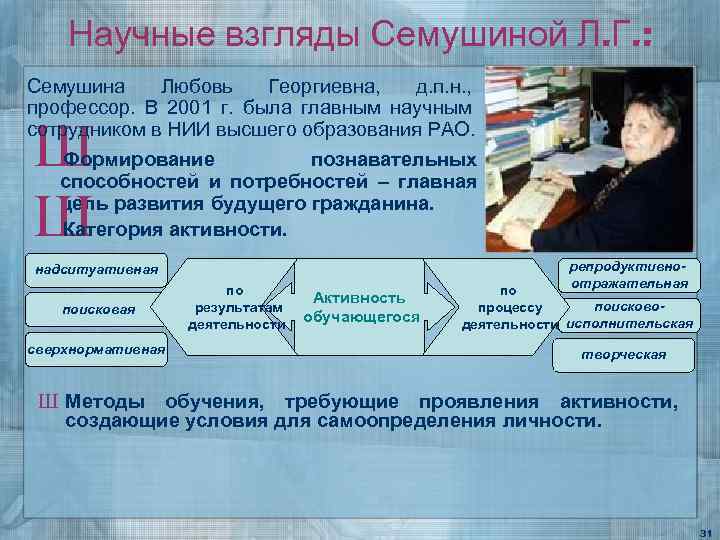 Научные взгляды Семушиной Л.Г.:

Семушина Любовь Георгиевна, д.п.н., профессор. В 2001 г. была главным научным сотрудником в НИИ высшего образования РАО.

Ш Формирование познавательных способностей и потребностей – главная цель развития будущего гражданина.

Ш Категория активности.

надситуативная

поисковая

сверхнормативная

по результатам деятельности

Активность обучающегося

по процессу деятельности

репродуктивно-отражательная

поисково-исполнительская

творческая

Ш Методы обучения, требующие проявления активности, создающие условия для самоопределения личности.

31